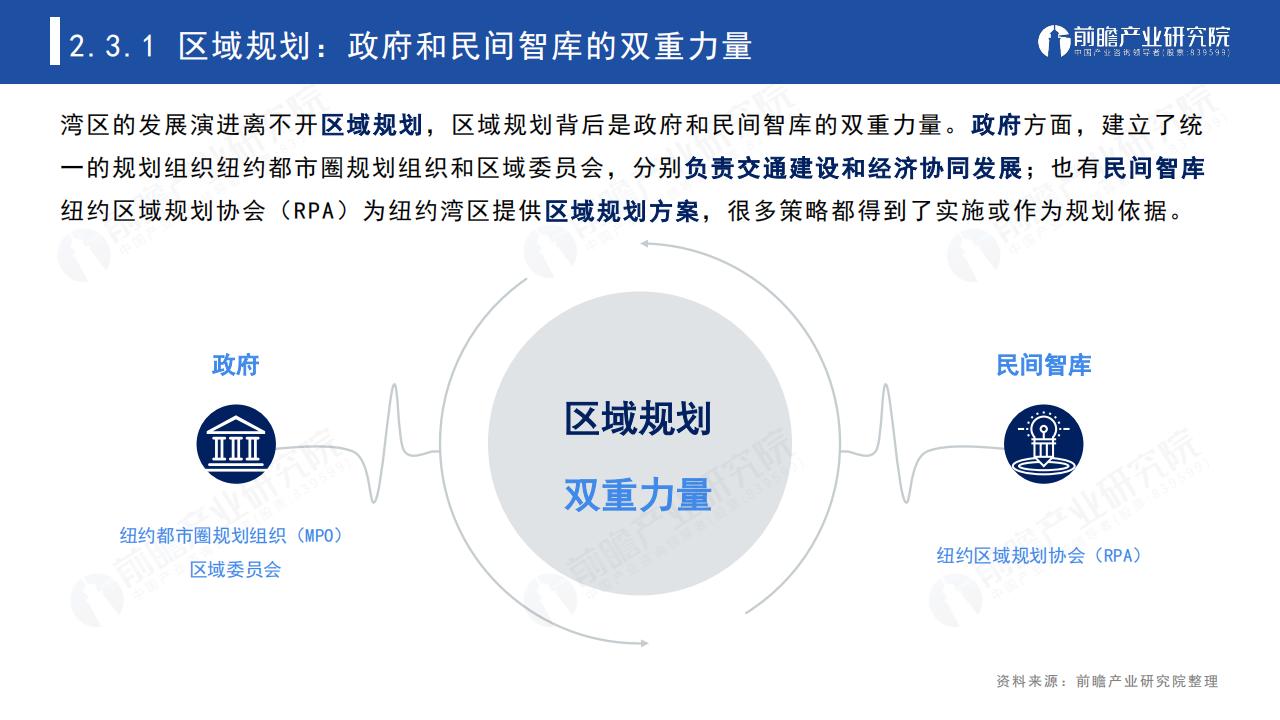 2.3.1 区域规划：政府和民间智库的双重力量

前瞻产业研究院
中国产业咨询领导者(股票:839599)

湾区的发展演进离不开区域规划，区域规划背后是政府和民间智库的双重力量。政府方面，建立了统一的规划组织纽约都市圈规划组织和区域委员会，分别负责交通建设和经济协同发展；也有民间智库纽约区域规划协会（RPA）为纽约湾区提供区域规划方案，很多策略都得到了实施或作为规划依据。

政府

纽约都市圈规划组织（MPO）
区域委员会

区域规划
双重力量

民间智库

纽约区域规划协会（RPA）

资料来源：前瞻产业研究院整理